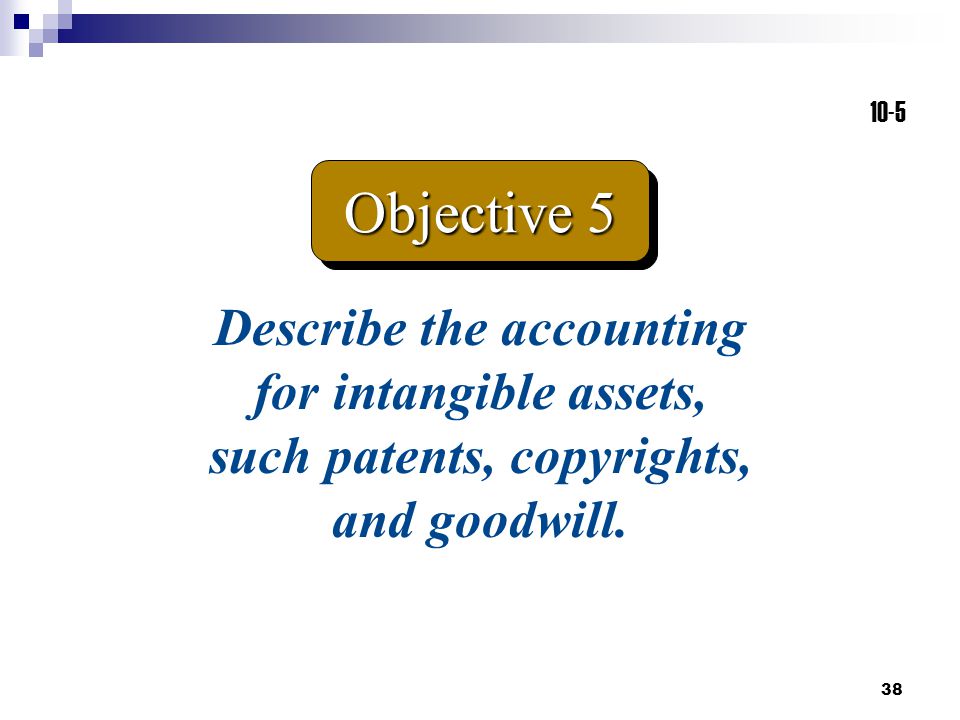 10-5

Objective 5

Describe the accounting for intangible assets, such patents, copyrights, and goodwill.

38